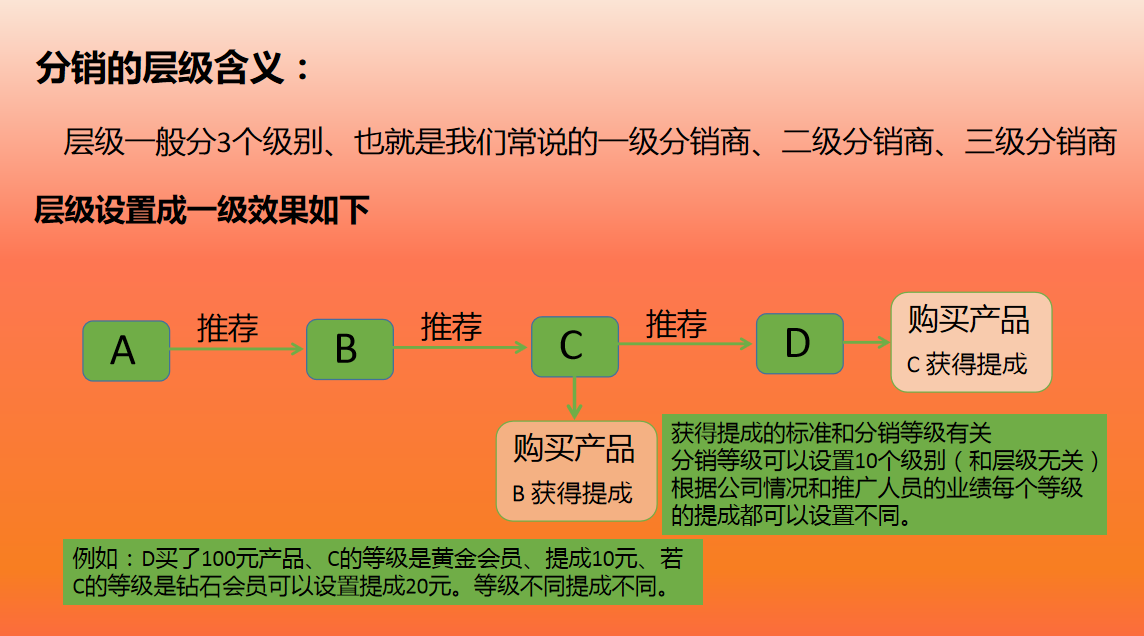 分销的层级含义：

层级一般分3个级别、也就是我们常说的一级分销商、二级分销商、三级分销商

层级设置成一级效果如下

A 推荐 B 推荐 C 推荐 D

购买产品
C 获得提成

购买产品
B 获得提成

获得提成的标准和分销等级有关
分销等级可以设置10个级别（和层级无关）
根据公司情况和推广人员的业绩每个等级的提成都可以设置不同。

例如：D买了100元产品、C的等级是黄金会员、提成10元、若C的等级是钻石会员可以设置提成20元。等级不同提成不同。